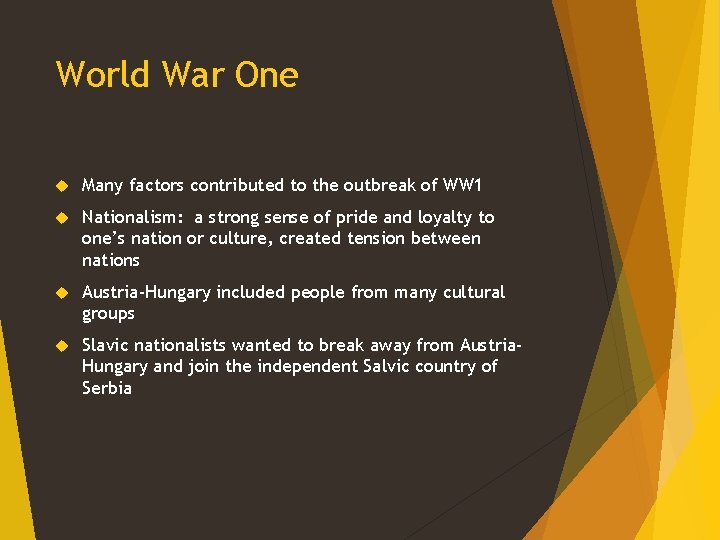 World War One

Many factors contributed to the outbreak of WW1

Nationalism: a strong sense of pride and loyalty to one's nation or culture, created tension between nations

Austria-Hungary included people from many cultural groups

Slavic nationalists wanted to break away from Austria-Hungary and join the independent Salvic country of Serbia